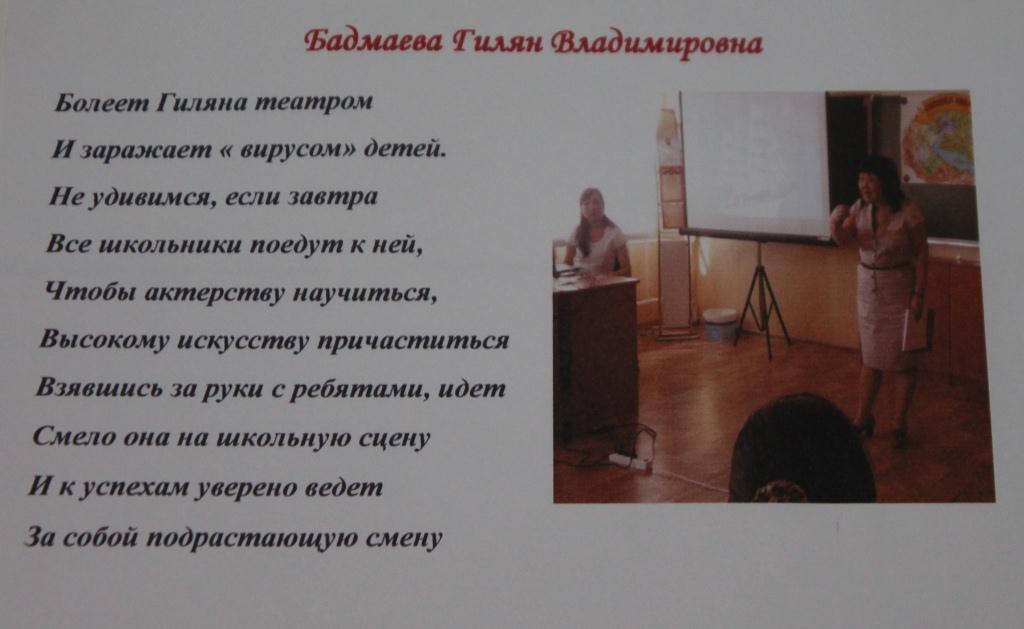 Бадмаева Гилян Владимировна

Болеет Гиляна театром
И заражает « вирусом» детей.
Не удивимся, если завтра
Все школьники поедут к ней,
Чтобы актерству научиться,
Высокому искусству причаститься
Взявшись за руки с ребятами, идет
Смело она на школьную сцену
И к успехам уверено ведет
За собой подрастающую смену